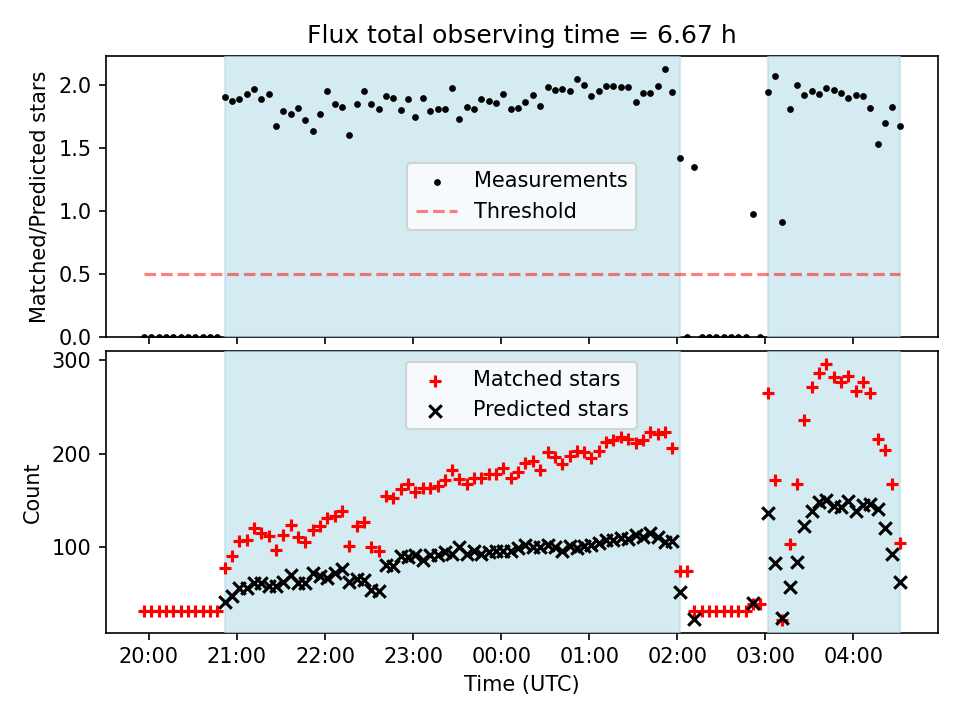 Flux total observing time = 6.67 h

Matched/Predicted stars

2.0
1.5
1.0
0.5
0.0

Measurements
Threshold

Count

300
200
100

Matched stars
Predicted stars

20:00
21:00
22:00
23:00
00:00
01:00
02:00
03:00
04:00

Time (UTC)